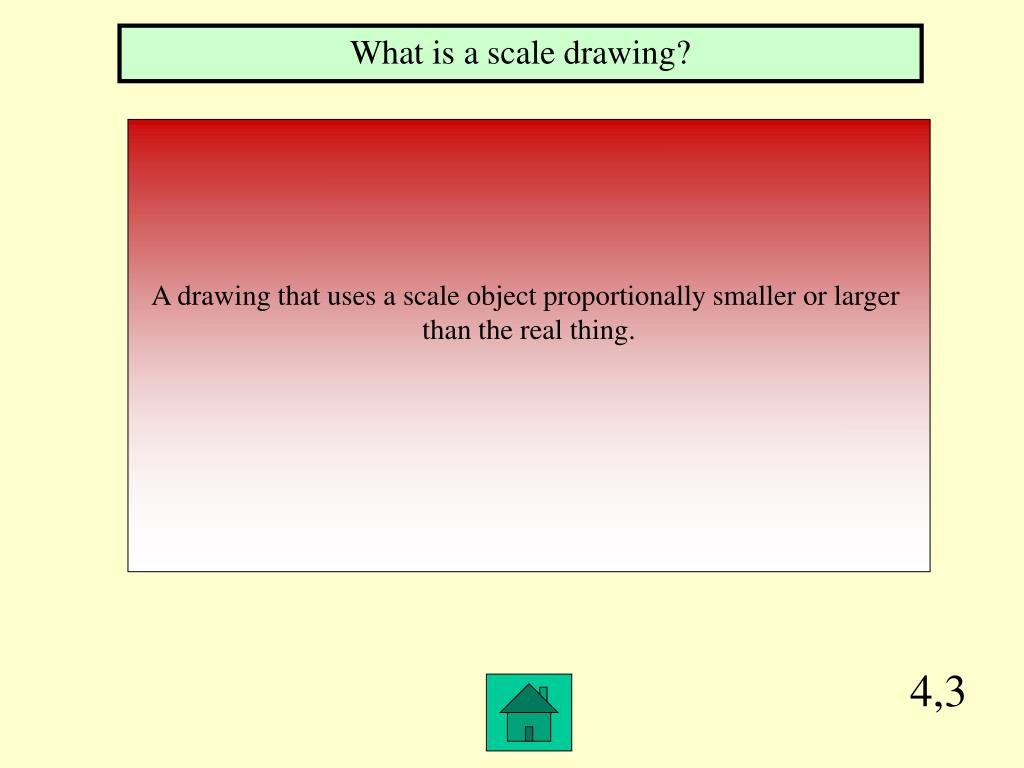 What is a scale drawing?

A drawing that uses a scale object proportionally smaller or larger than the real thing.

4,3